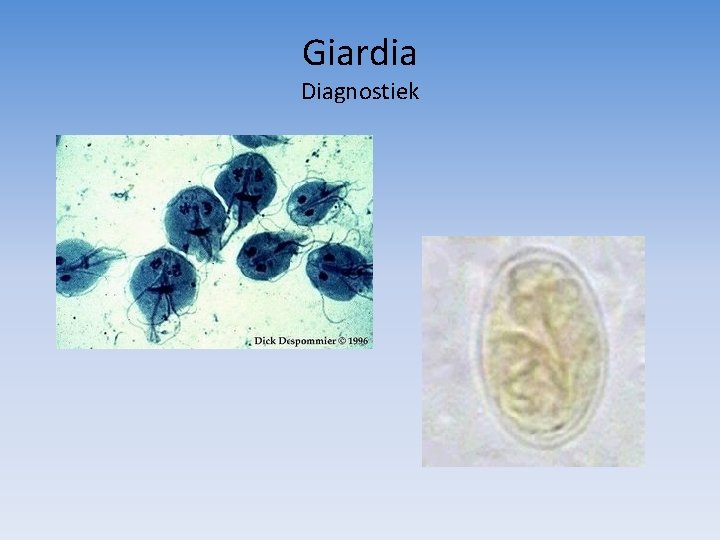 Giardia
Diagnostiek

Dick Despommier © 1996